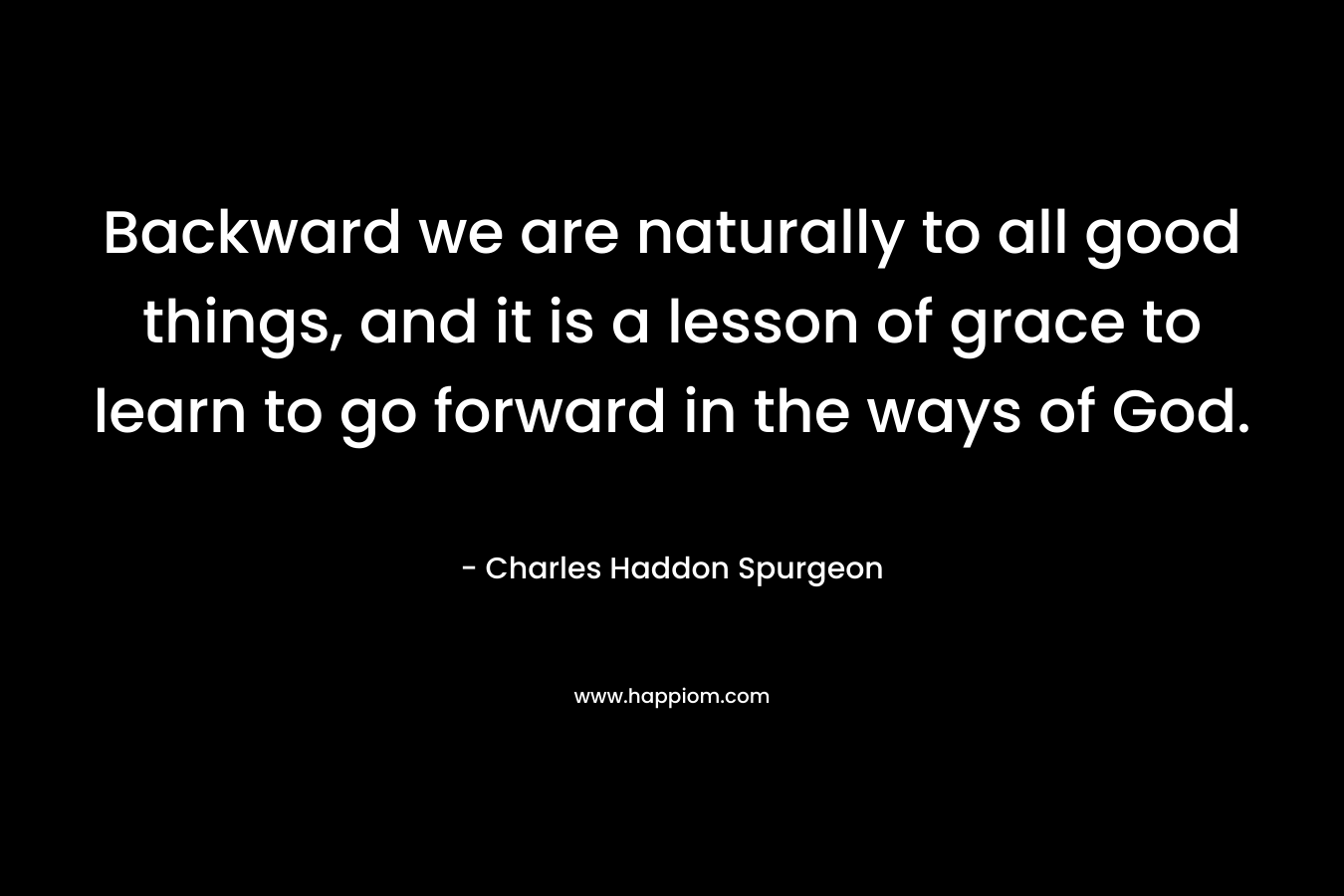 Backward we are naturally to all good things, and it is a lesson of grace to learn to go forward in the ways of God.

- Charles Haddon Spurgeon

www.happiom.com